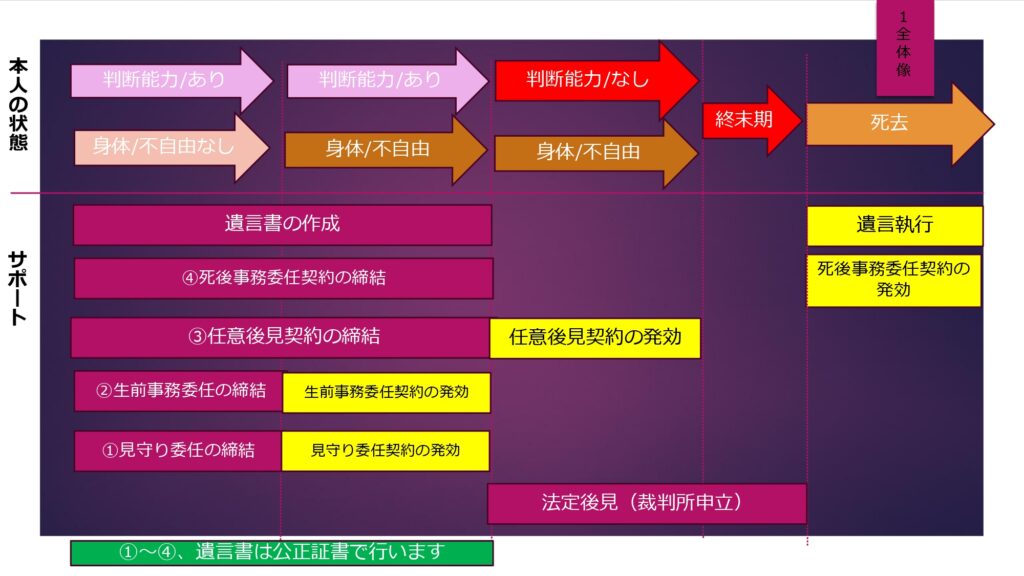 1
全体像

本人の状態

判断能力/あり

判断能力/あり

判断能力/なし

身体/不自由なし

身体/不自由

身体/不自由

終末期

死去

サポート

遺言書の作成

遺言執行

④死後事務委任契約の締結

死後事務委任契約の発効

③任意後見契約の締結

任意後見契約の発効

②生前事務委任の締結

生前事務委任契約の発効

①見守り委任の締結

見守り委任契約の発効

法定後見（裁判所申立）

①～④、遺言書は公正証書で行います